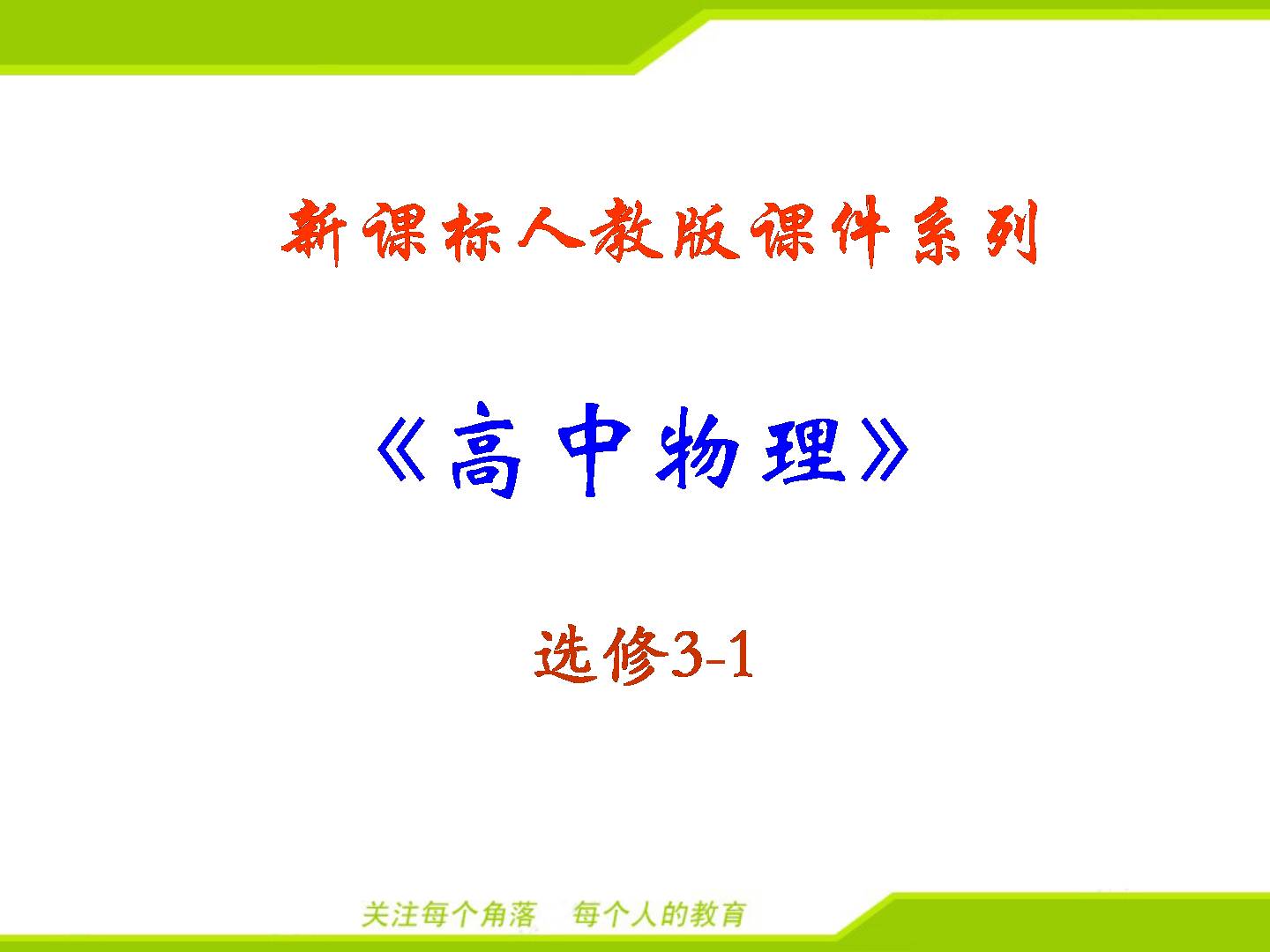 新课标人教版课件系列

《高中物理》

选修3-1

关注每个角落　每个人的教育